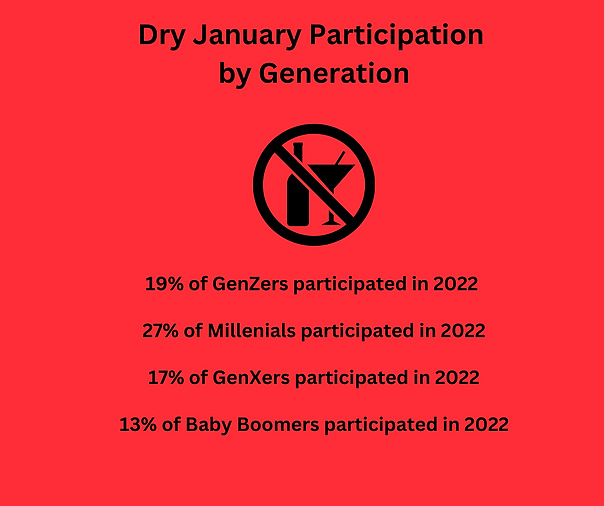 Dry January Participation by Generation

19% of GenZers participated in 2022

27% of Millenials participated in 2022

17% of GenXers participated in 2022

13% of Baby Boomers participated in 2022